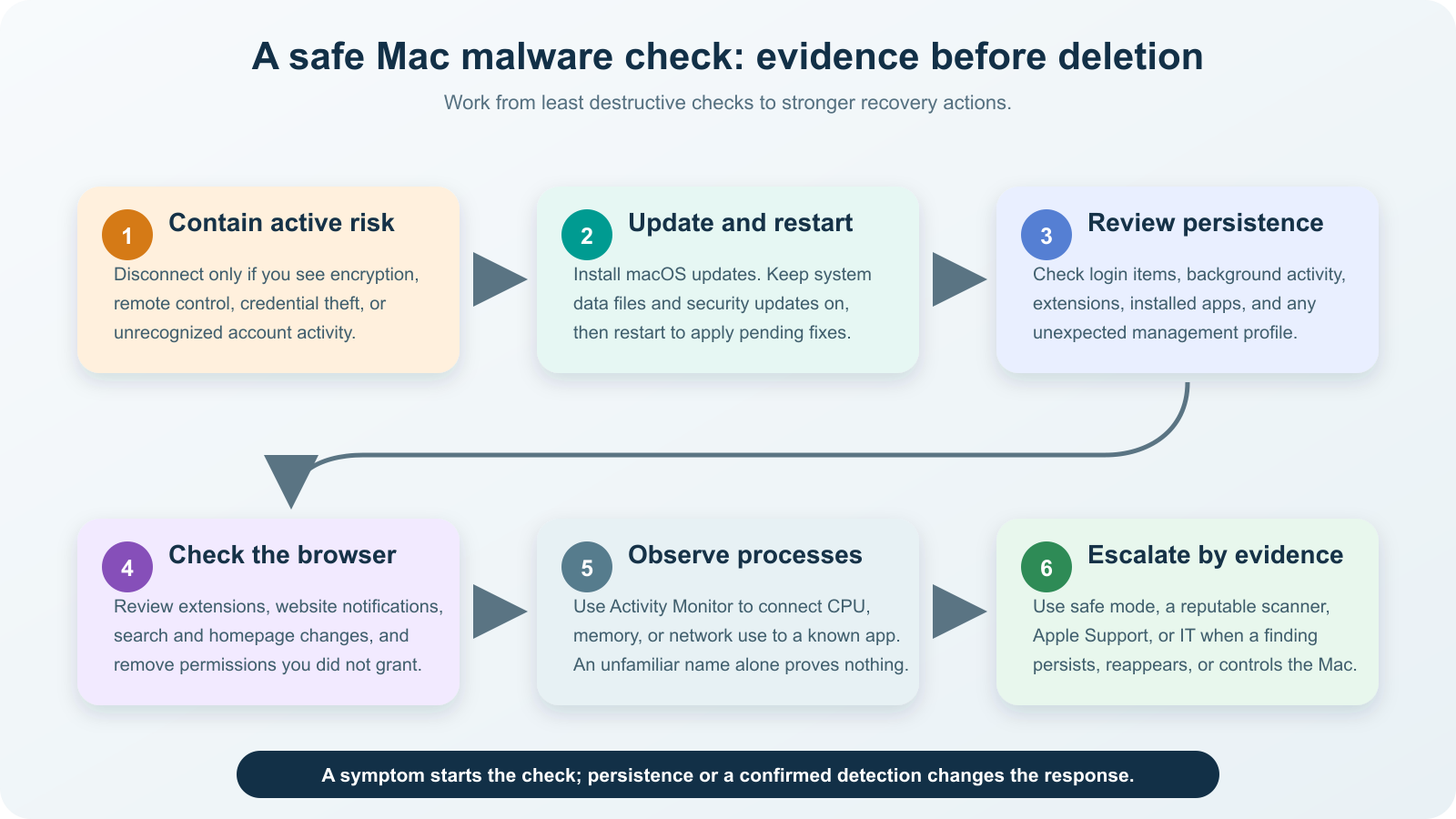 A safe Mac malware check: evidence before deletion

Work from least destructive checks to stronger recovery actions.

1 Contain active risk

Disconnect only if you see encryption, remote control, credential theft, or unrecognized account activity.

2 Update and restart

Install macOS updates. Keep system data files and security updates on, then restart to apply pending fixes.

3 Review persistence

Check login items, background activity, extensions, installed apps, and any unexpected management profile.

4 Check the browser

Review extensions, website notifications, search and homepage changes, and remove permissions you did not grant.

5 Observe processes

Use Activity Monitor to connect CPU, memory, or network use to a known app. An unfamiliar name alone proves nothing.

6 Escalate by evidence

Use safe mode, a reputable scanner, Apple Support, or IT when a finding persists, reappears, or controls the Mac.

A symptom starts the check; persistence or a confirmed detection changes the response.